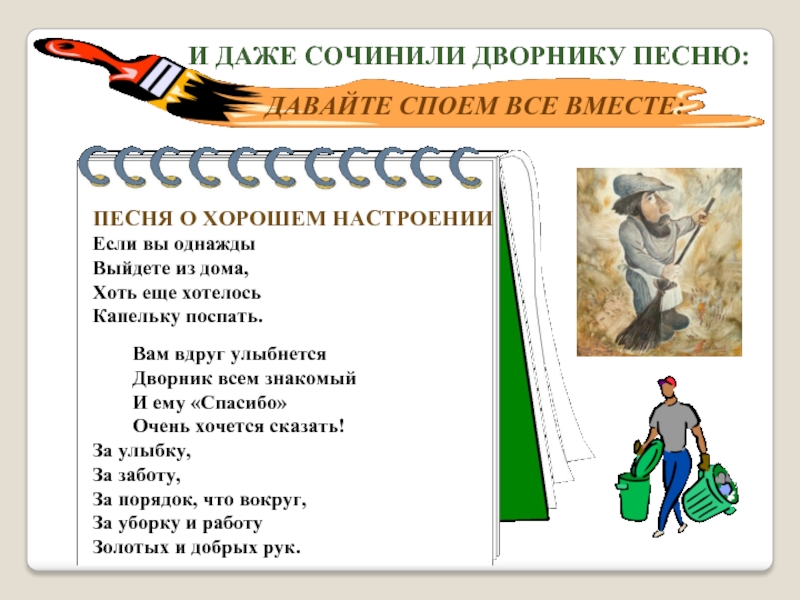 И ДАЖЕ СОЧИНИЛИ ДВОРНИКУ ПЕСНЮ:

ДАВАЙТЕ СПОЕМ ВСЕ ВМЕСТЕ:

ПЕСНЯ О ХОРОШЕМ НАСТРОЕНИИ

Если вы однажды
Выйдете из дома,
Хоть еще хотелось
Капельку поспать.

Вам вдруг улыбнется
Дворник всем знакомый
И ему «Спасибо»
Очень хочется сказать!

За улыбку,
За заботу,
За порядок, что вокруг,
За уборку и работу
Золотых и добрых рук.